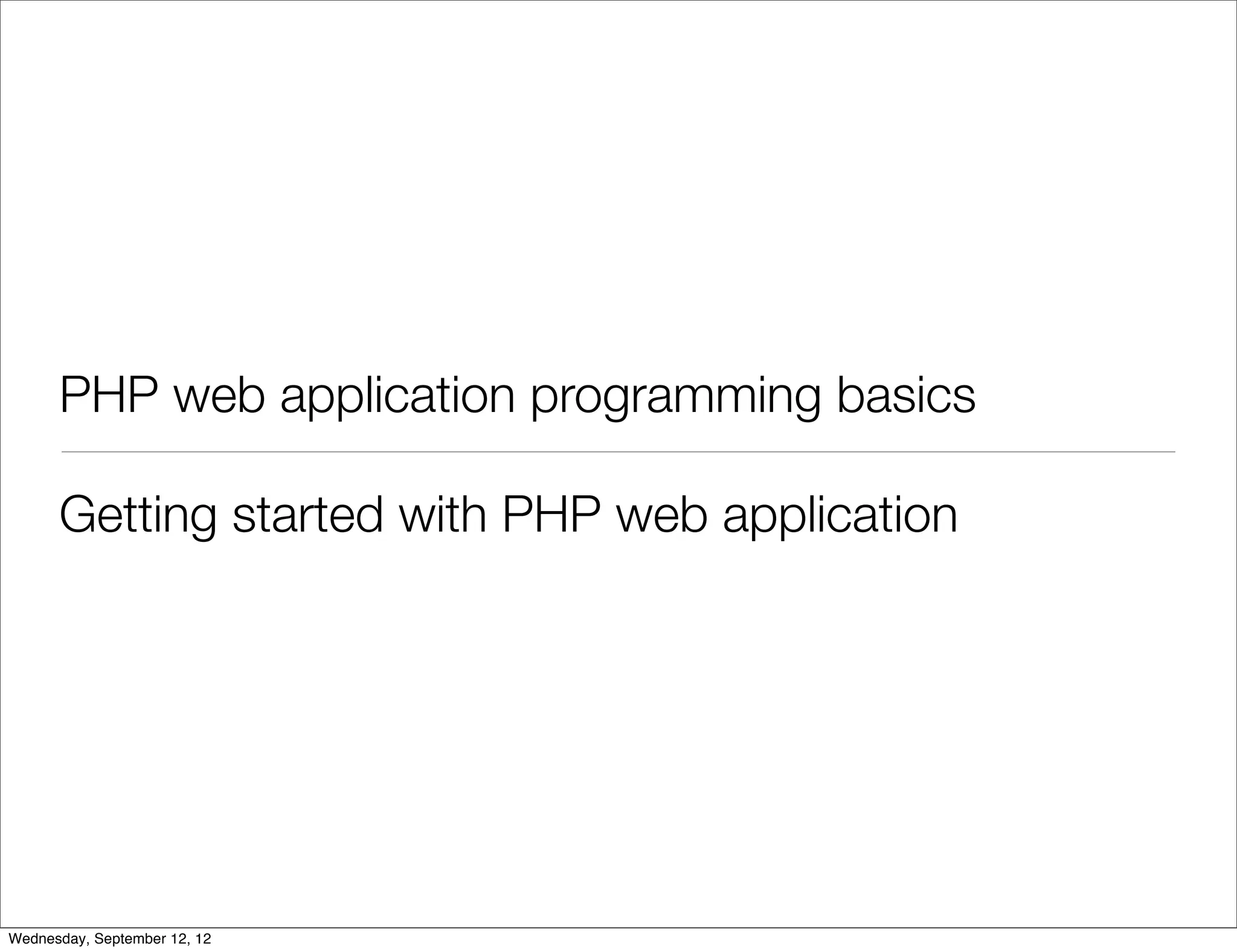 PHP web application programming basics

Getting started with PHP web application

Wednesday, September 12, 12